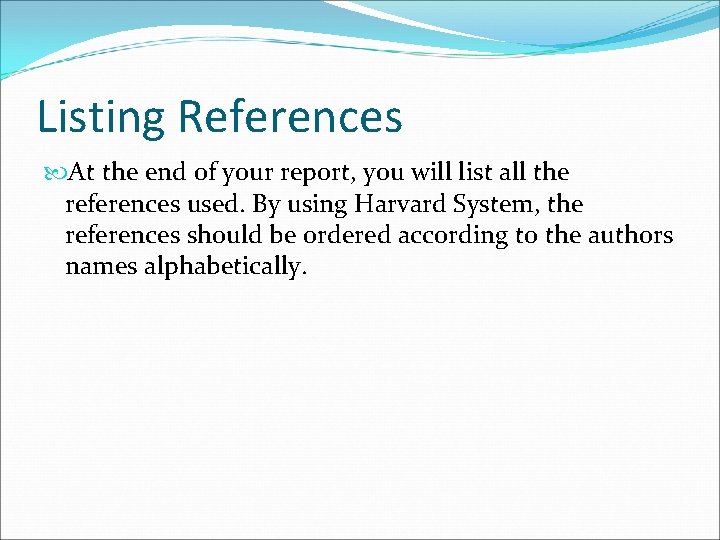 Listing References

At the end of your report, you will list all the references used. By using Harvard System, the references should be ordered according to the authors names alphabetically.